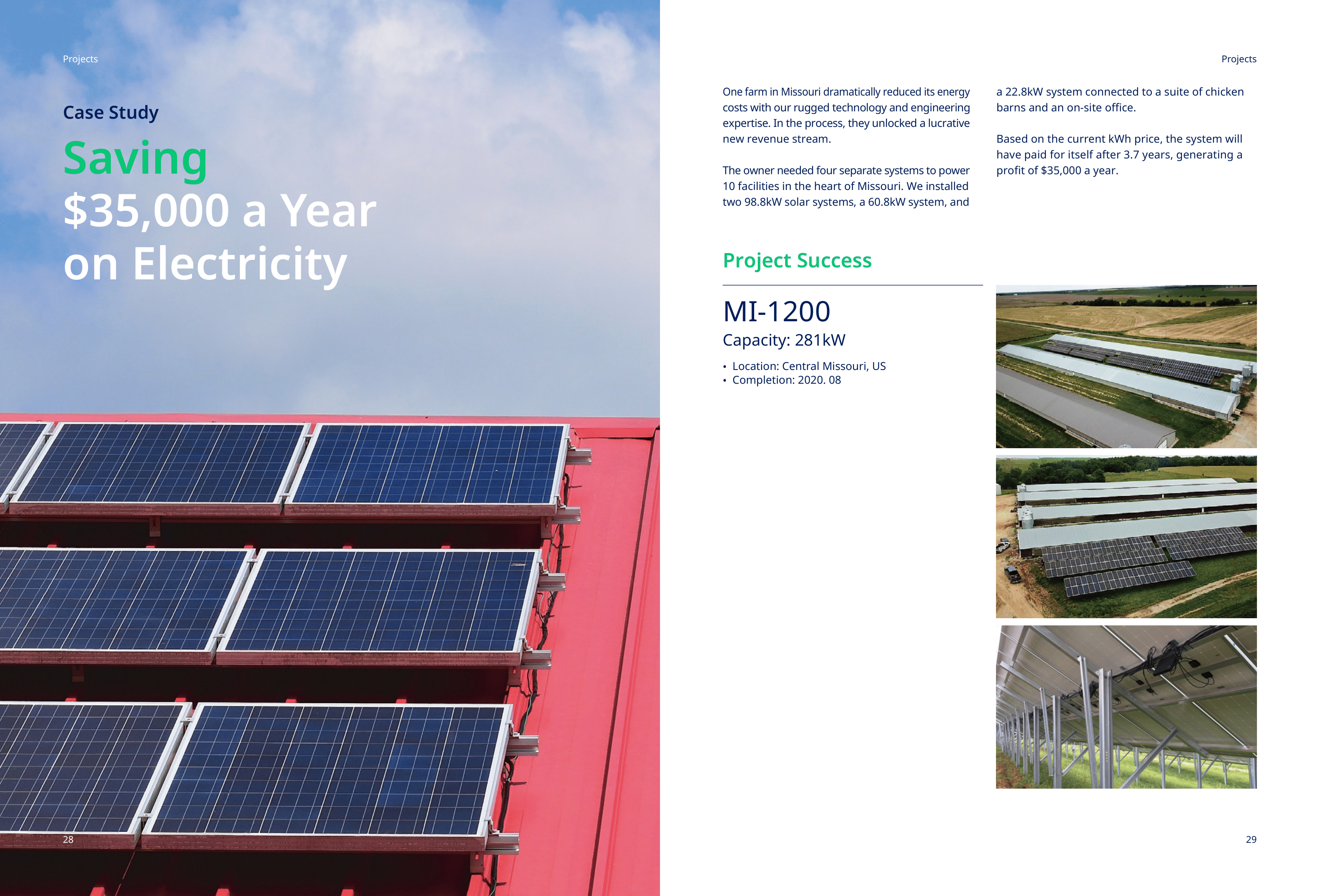 Projects

Case Study

Saving $35,000 a Year on Electricity

28

Projects

One farm in Missouri dramatically reduced its energy costs with our rugged technology and engineering expertise. In the process, they unlocked a lucrative new revenue stream.

The owner needed four separate systems to power 10 facilities in the heart of Missouri. We installed two 98.8kW solar systems, a 60.8kW system, and a 22.8kW system connected to a suite of chicken barns and an on-site office.

Based on the current kWh price, the system will have paid for itself after 3.7 years, generating a profit of $35,000 a year.

Project Success

MI-1200

Capacity: 281kW

• Location: Central Missouri, US
• Completion: 2020. 08

29